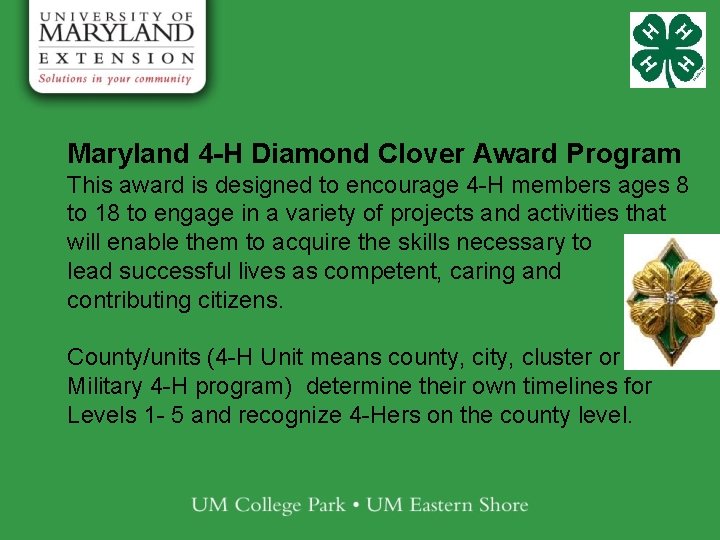 UNIVERSITY OF
MARYLAND
EXTENSION
Solutions in your community

H H H H

Maryland 4-H Diamond Clover Award Program
This award is designed to encourage 4-H members ages 8 to 18 to engage in a variety of projects and activities that will enable them to acquire the skills necessary to lead successful lives as competent, caring and contributing citizens.

County/units (4-H Unit means county, city, cluster or Military 4-H program) determine their own timelines for Levels 1- 5 and recognize 4-Hers on the county level.

UM College Park • UM Eastern Shore